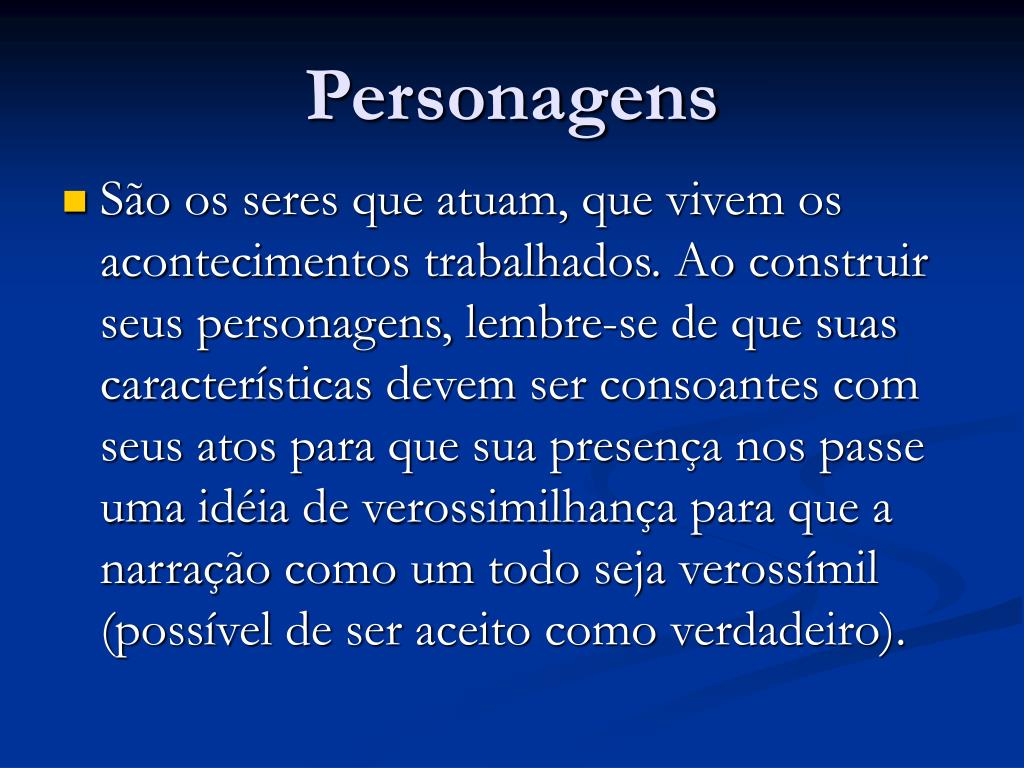 Personagens

São os seres que atuam, que vivem os acontecimentos trabalhados. Ao construir seus personagens, lembre-se de que suas características devem ser consoantes com seus atos para que sua presença nos passe uma idéia de verossimilhança para que a narração como um todo seja verossímil (possível de ser aceito como verdadeiro).